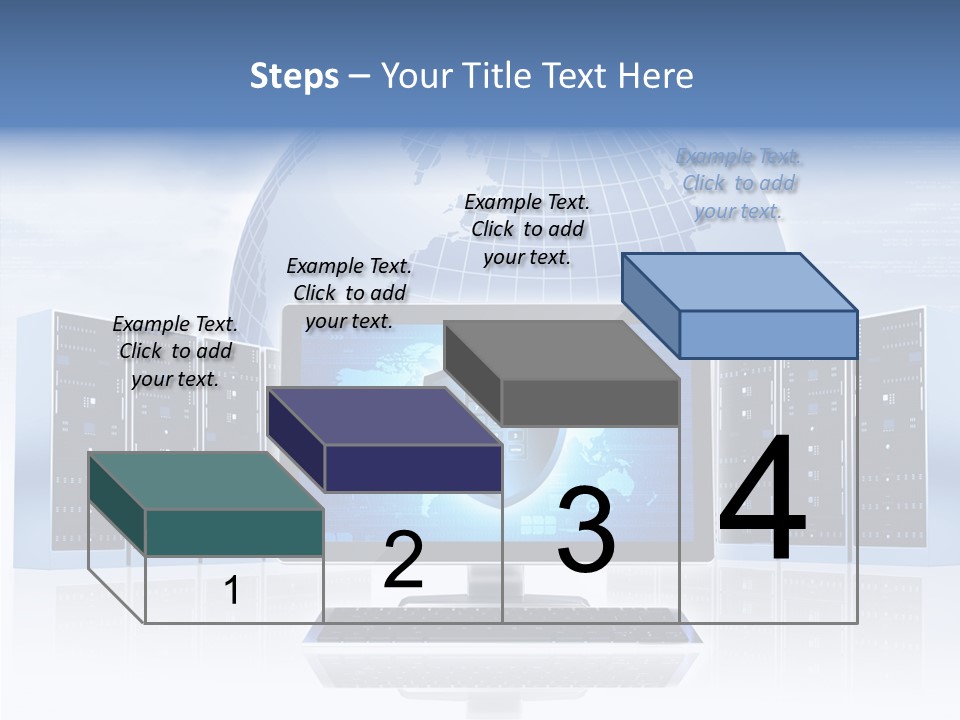 Steps – Your Title Text Here

Example Text. Click to add your text.

Example Text. Click to add your text.

Example Text. Click to add your text.

Example Text. Click to add your text.

1

2

3

4